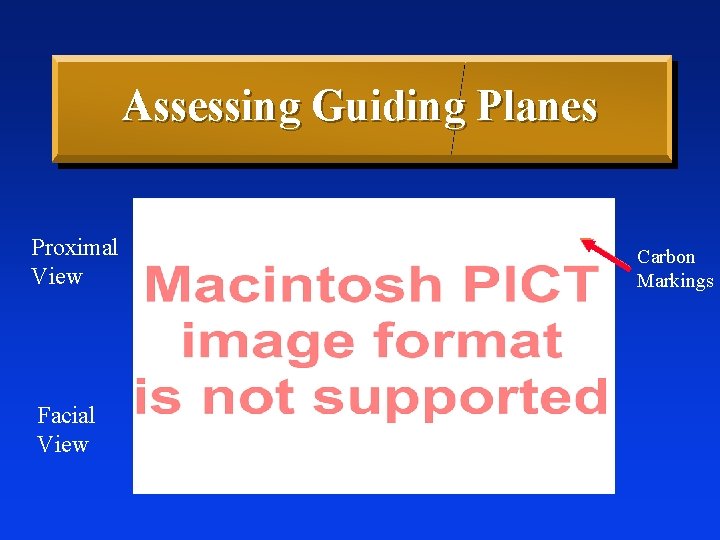 Assessing Guiding Planes

Proximal View

Macintosh PICT image format is not supported

Carbon Markings

Facial View